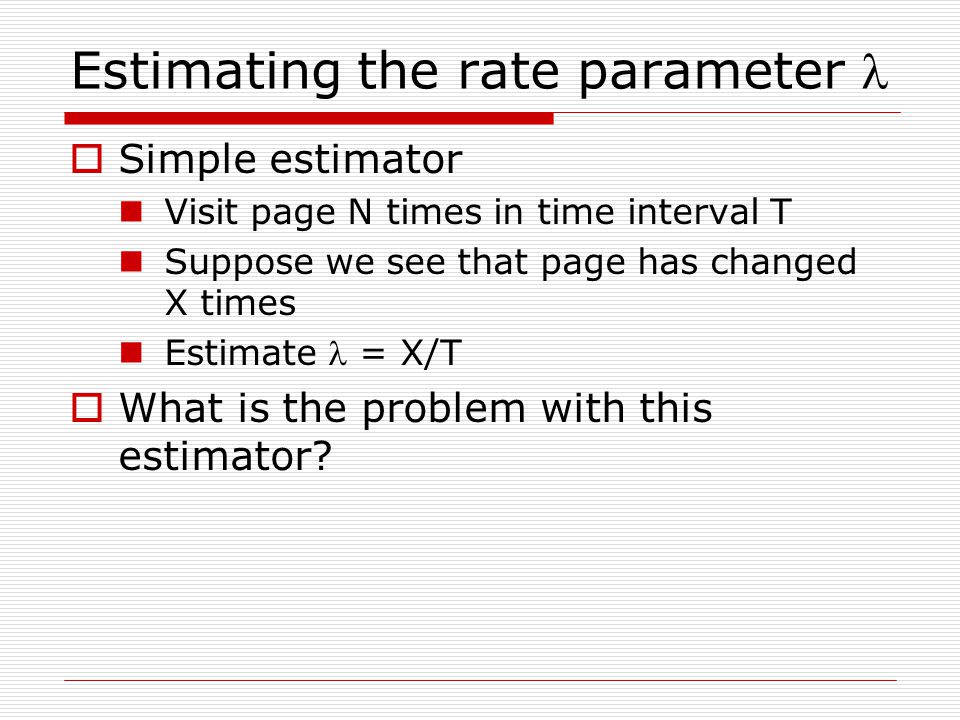 Estimating the rate parameter $\lambda$

Simple estimator

Visit page N times in time interval T

Suppose we see that page has changed X times

Estimate $\lambda$ = X/T

What is the problem with this estimator?